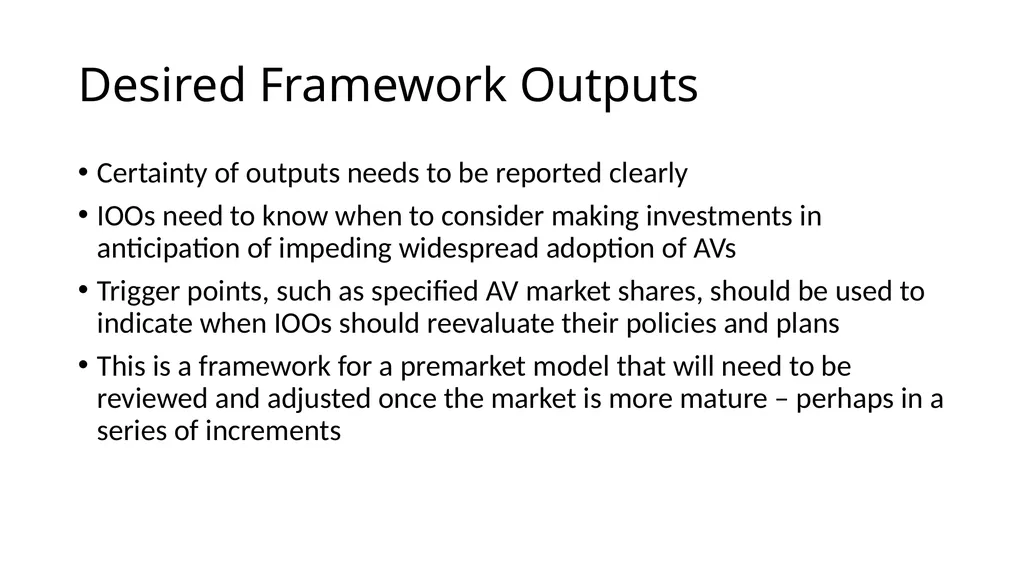 Desired Framework Outputs

• Certainty of outputs needs to be reported clearly

• IOOs need to know when to consider making investments in anticipation of impeding widespread adoption of AVs

• Trigger points, such as specified AV market shares, should be used to indicate when IOOs should reevaluate their policies and plans

• This is a framework for a premarket model that will need to be reviewed and adjusted once the market is more mature – perhaps in a series of increments